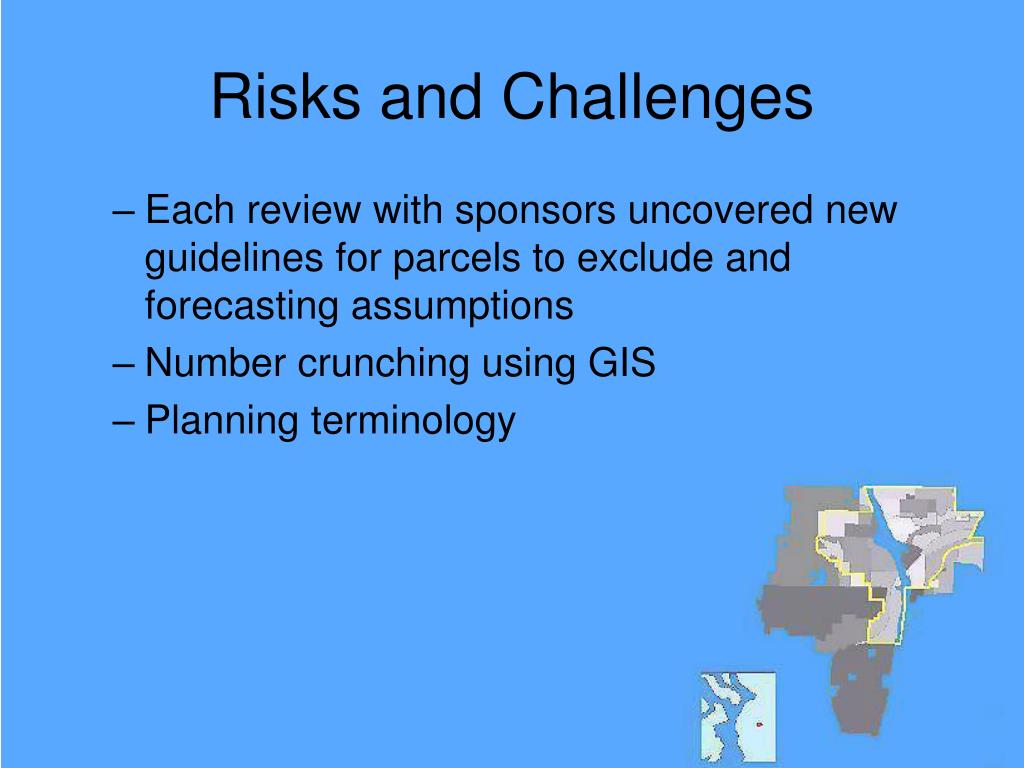 Risks and Challenges

– Each review with sponsors uncovered new guidelines for parcels to exclude and forecasting assumptions
– Number crunching using GIS
– Planning terminology